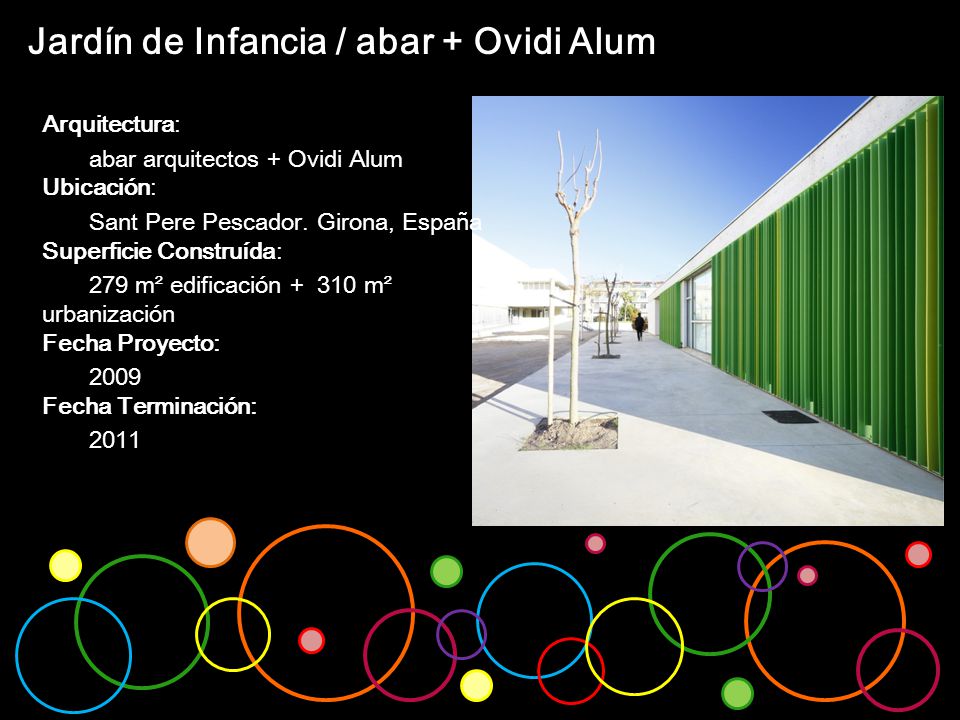 Jardín de Infancia / abar + Ovidi Alum

Arquitectura:

abar arquitectos + Ovidi Alum

Ubicación:

Sant Pere Pescador. Girona, España

Superficie Construída:

279 m² edificación + 310 m² urbanización

Fecha Proyecto:

2009

Fecha Terminación:

2011